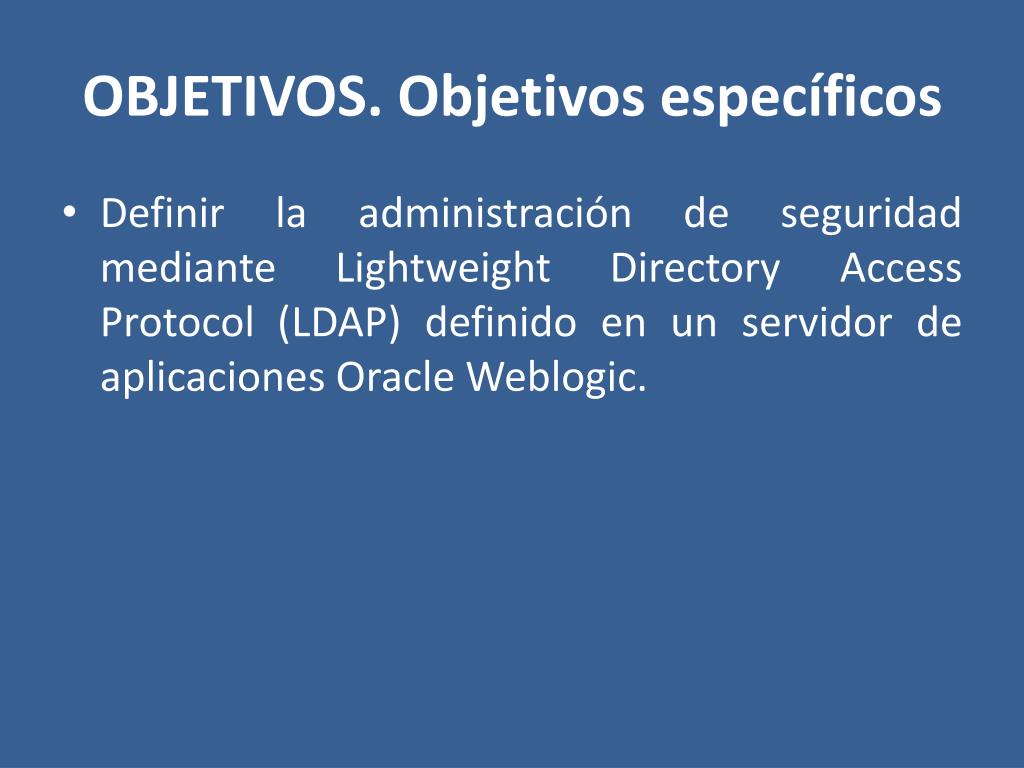 OBJETIVOS. Objetivos específicos

• Definir la administración de seguridad mediante Lightweight Directory Access Protocol (LDAP) definido en un servidor de aplicaciones Oracle Weblogic.